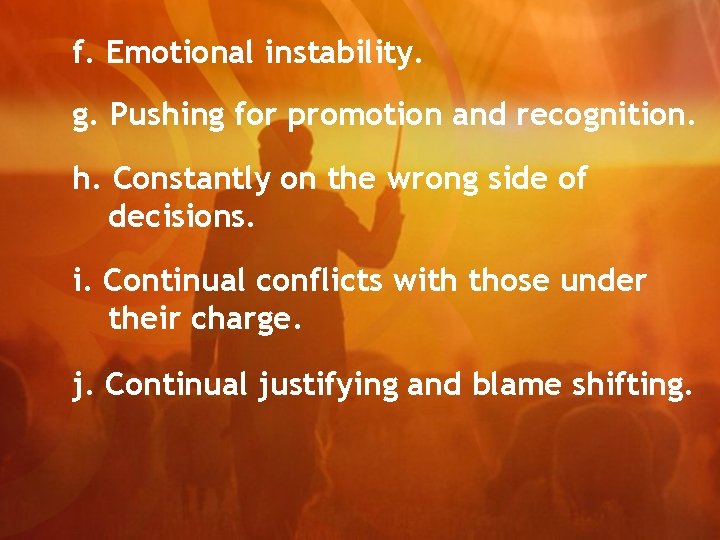 f. Emotional instability.

g. Pushing for promotion and recognition.

h. Constantly on the wrong side of decisions.

i. Continual conflicts with those under their charge.

j. Continual justifying and blame shifting.